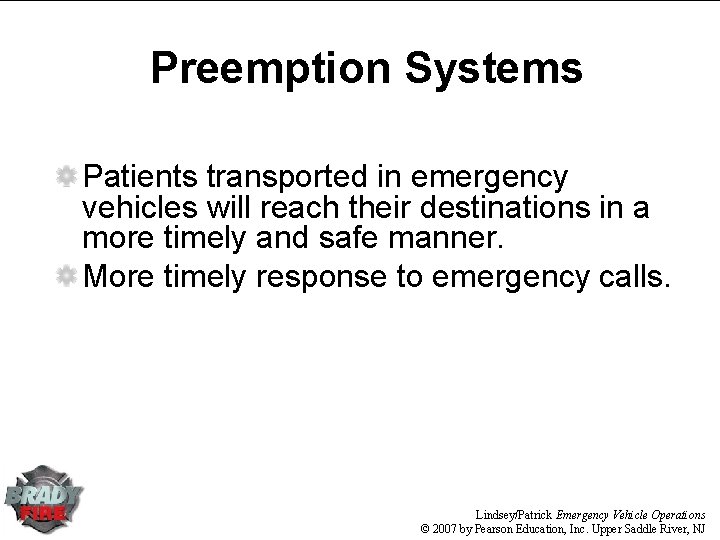 Preemption Systems

Patients transported in emergency vehicles will reach their destinations in a more timely and safe manner.

More timely response to emergency calls.

BRADY FIRE

Lindsey/Patrick Emergency Vehicle Operations
© 2007 by Pearson Education, Inc. Upper Saddle River, NJ